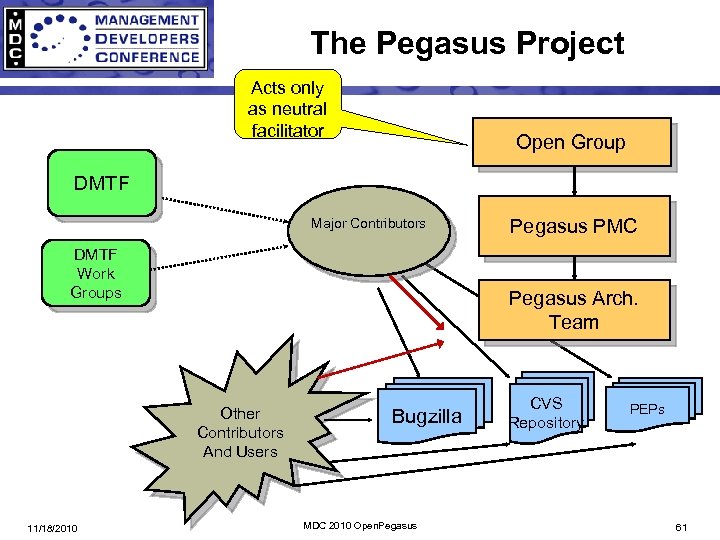 MDC
MANAGEMENT
DEVELOPERS
CONFERENCE

The Pegasus Project

Acts only as neutral facilitator

Open Group

DMTF

Major Contributors

Pegasus PMC

DMTF Work Groups

Pegasus Arch. Team

Other Contributors And Users

Bugzilla

CVS Repository

PEPs

11/18/2010

MDC 2010 OpenPegasus

61